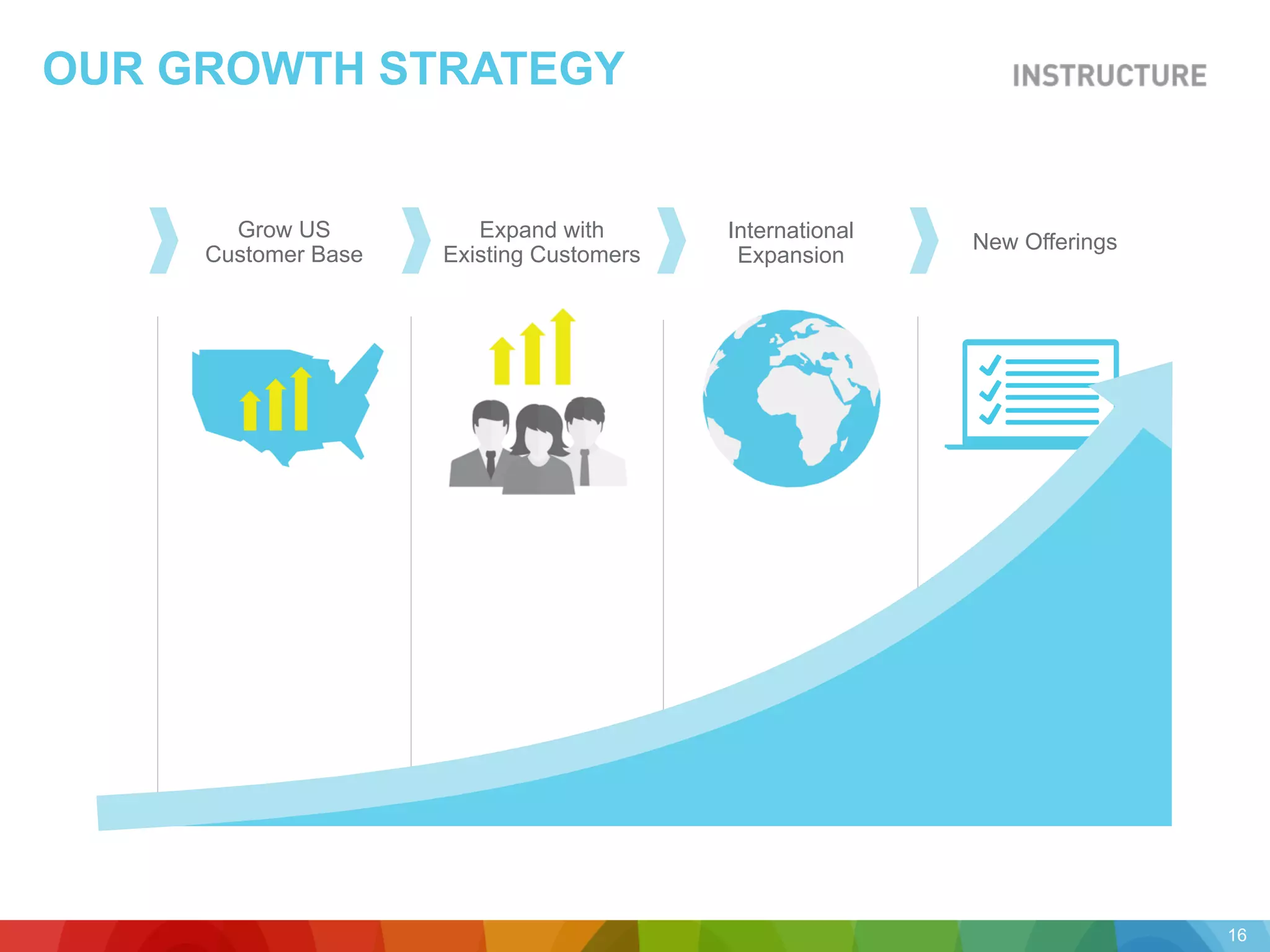 OUR GROWTH STRATEGY

INSTRUCTURE

Grow US Customer Base

Expand with Existing Customers

International Expansion

New Offerings

16